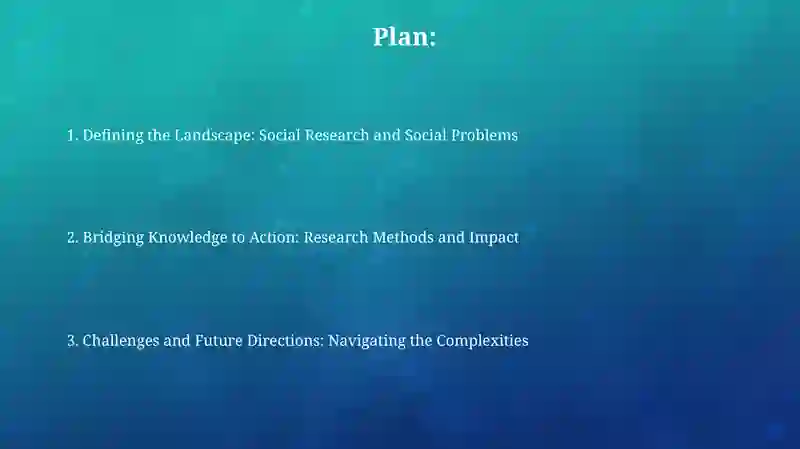 Plan:

1. Defining the Landscape: Social Research and Social Problems

2. Bridging Knowledge to Action: Research Methods and Impact

3. Challenges and Future Directions: Navigating the Complexities